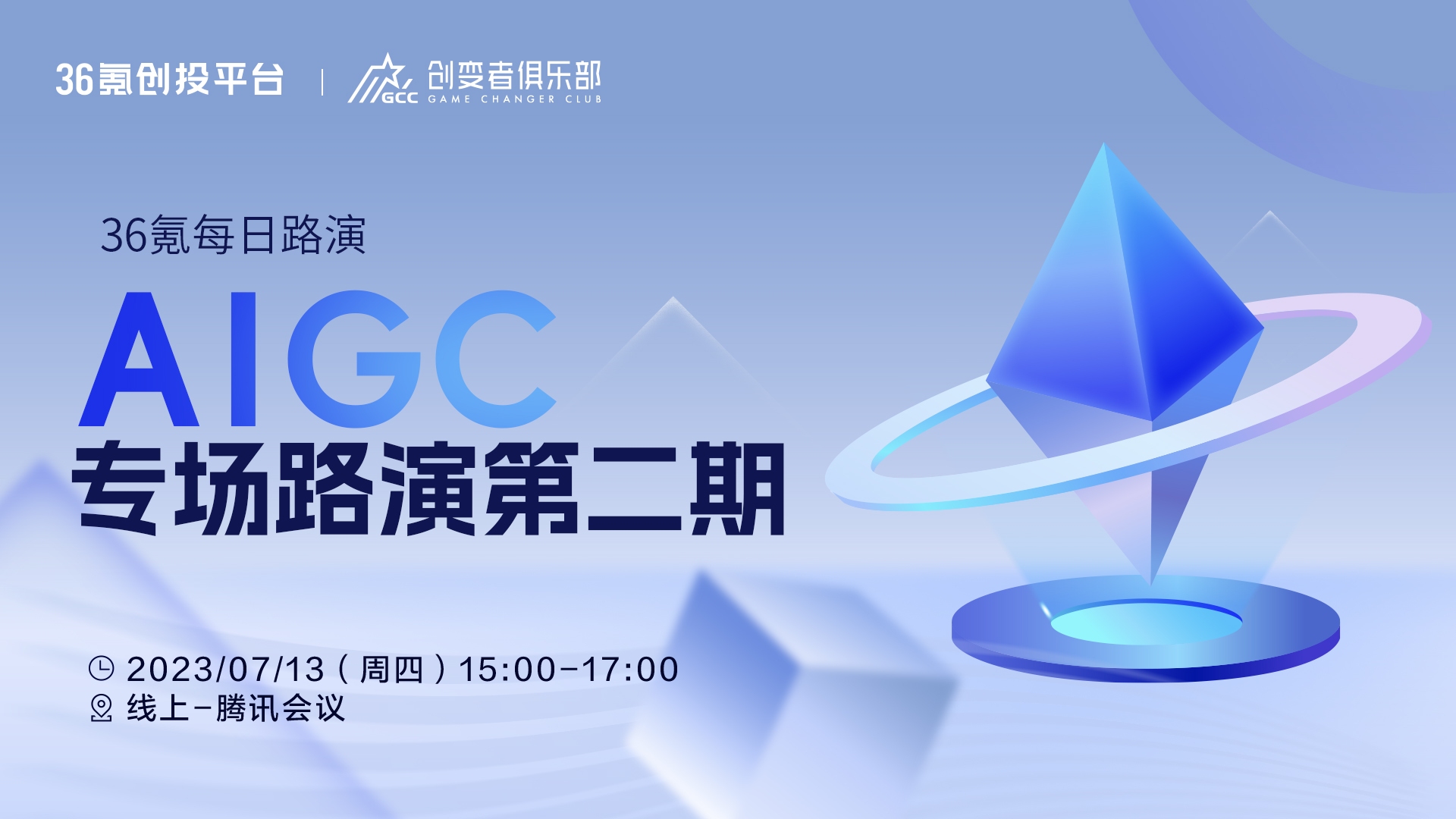 36氪创投平台 | GCC 创变者俱乐部 GAME CHANGER CLUB

36氪每日路演

AIGC
专场路演第二期

2023/07/13（周四）15:00-17:00
线上-腾讯会议